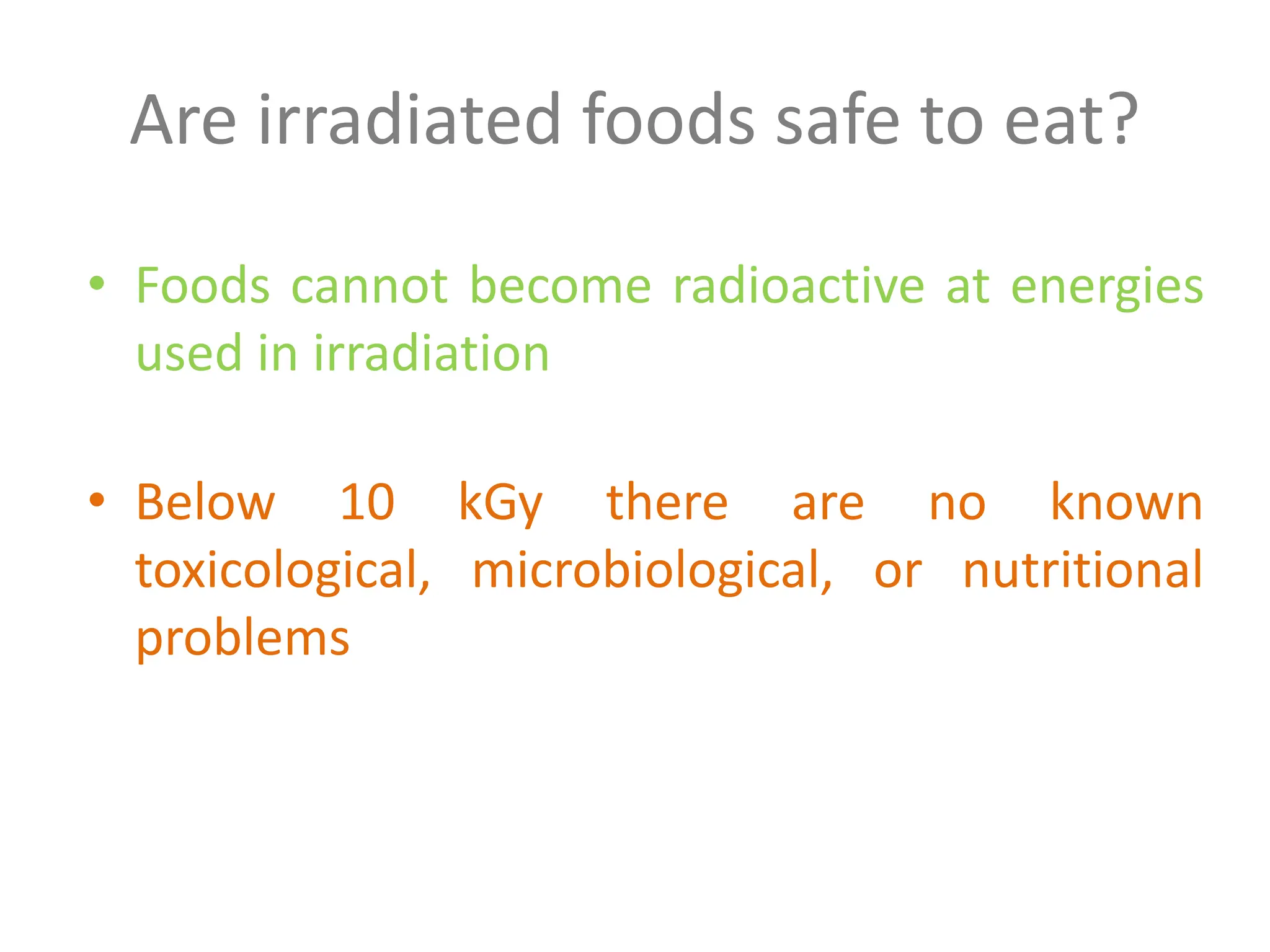 Are irradiated foods safe to eat?

• Foods cannot become radioactive at energies used in irradiation

• Below 10 kGy there are no known toxicological, microbiological, or nutritional problems